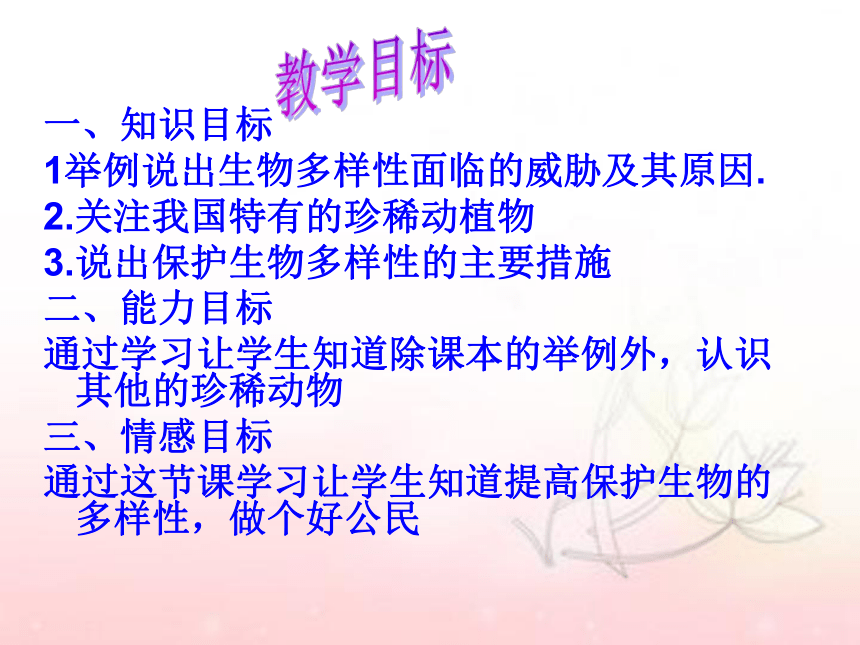 教学目标

一、知识目标

1举例说出生物多样性面临的威胁及其原因.

2.关注我国特有的珍稀动植物

3.说出保护生物多样性的主要措施

二、能力目标

通过学习让学生知道除课本的举例外，认识其他的珍稀动物

三、情感目标

通过这节课学习让学生知道提高保护生物的多样性，做个好公民